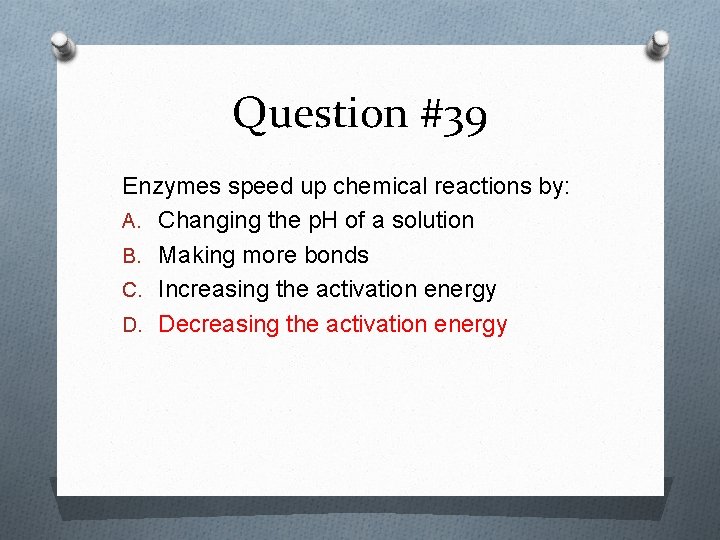 Question #39

Enzymes speed up chemical reactions by:

A. Changing the pH of a solution
B. Making more bonds
C. Increasing the activation energy
D. Decreasing the activation energy